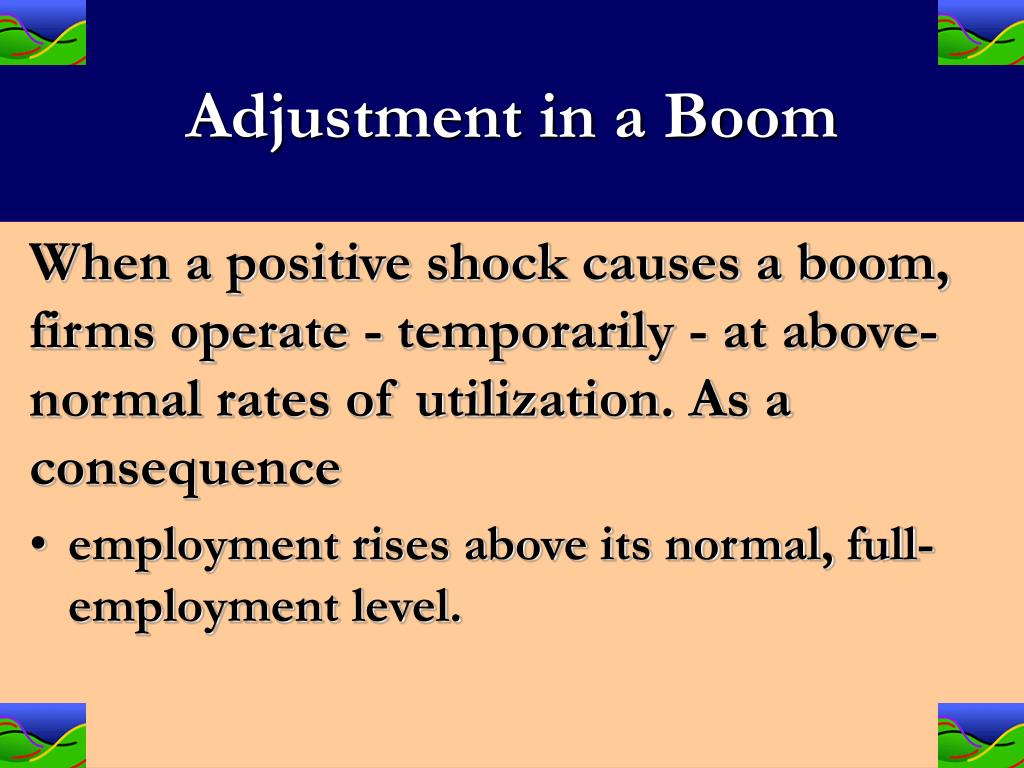 Adjustment in a Boom

When a positive shock causes a boom, firms operate - temporarily - at above-normal rates of utilization. As a consequence

• employment rises above its normal, full-employment level.